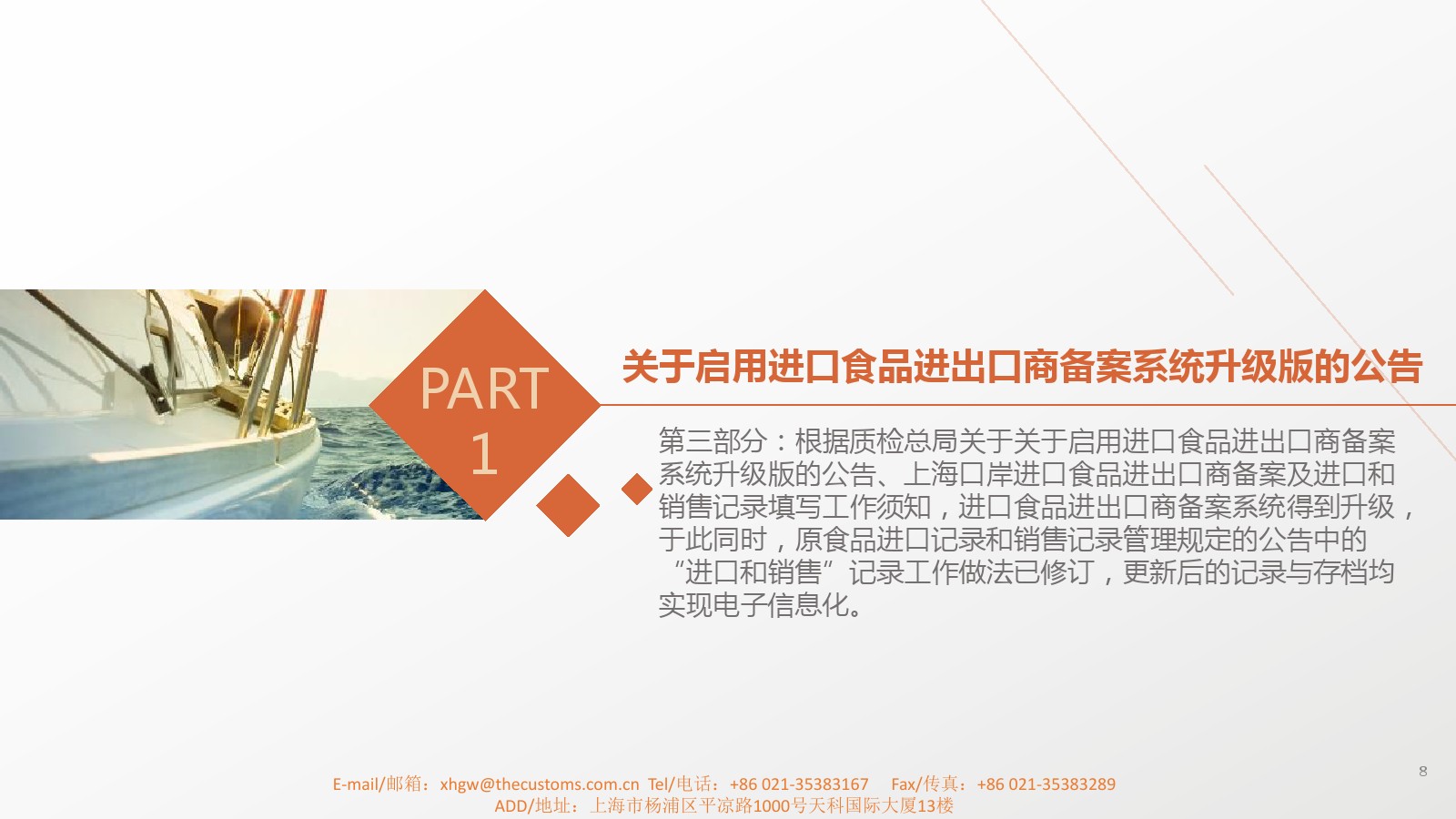 PART
1

关于启用进口食品进出口商备案系统升级版的公告

第三部分：根据质检总局关于关于启用进口食品进出口商备案系统升级版的公告、上海口岸进口食品进出口商备案及进口和销售记录填写工作须知，进口食品进出口商备案系统得到升级，于此同时，原食品进口记录和销售记录管理规定的公告中的“进口和销售”记录工作做法已修订，更新后的记录与存档均实现电子信息化。

8

E-mail/邮箱：xhgw@thecustoms.com.cn Tel/电话：+86 021-35383167 Fax/传真：+86 021-35383289
ADD/地址：上海市杨浦区平凉路1000号天科国际大厦13楼